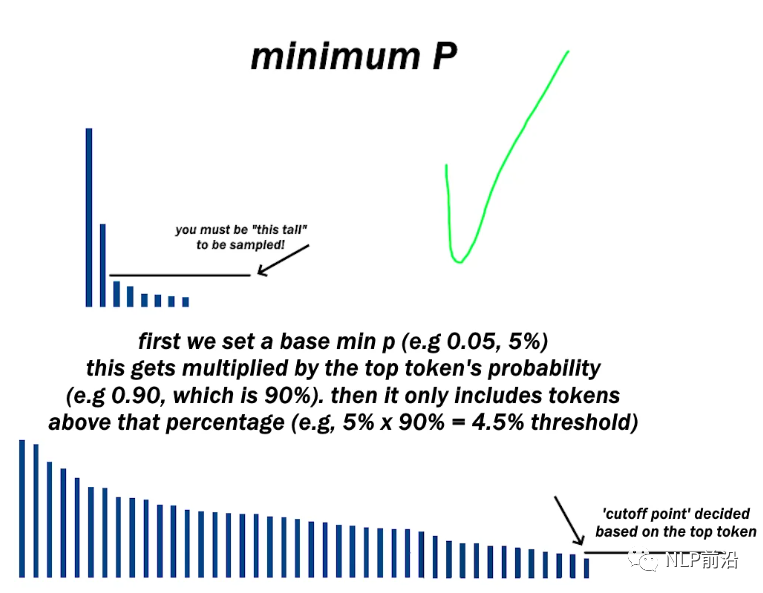 minimum P

you must be "this tall" to be sampled!

first we set a base min p (e.g 0.05, 5%) this gets multiplied by the top token's probability (e.g 0.90, which is 90%). then it only includes tokens above that percentage (e.g, 5% x 90% = 4.5% threshold)

'cutoff point' decided based on the top token

NLP前沿